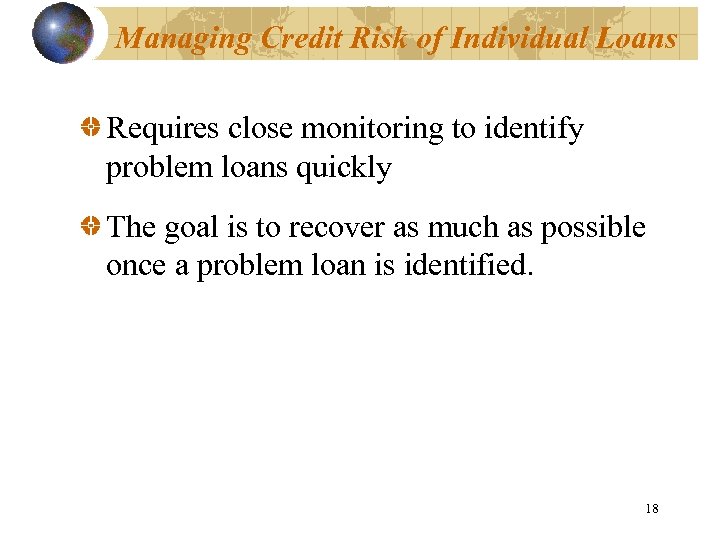 Managing Credit Risk of Individual Loans

Requires close monitoring to identify problem loans quickly

The goal is to recover as much as possible once a problem loan is identified.

18